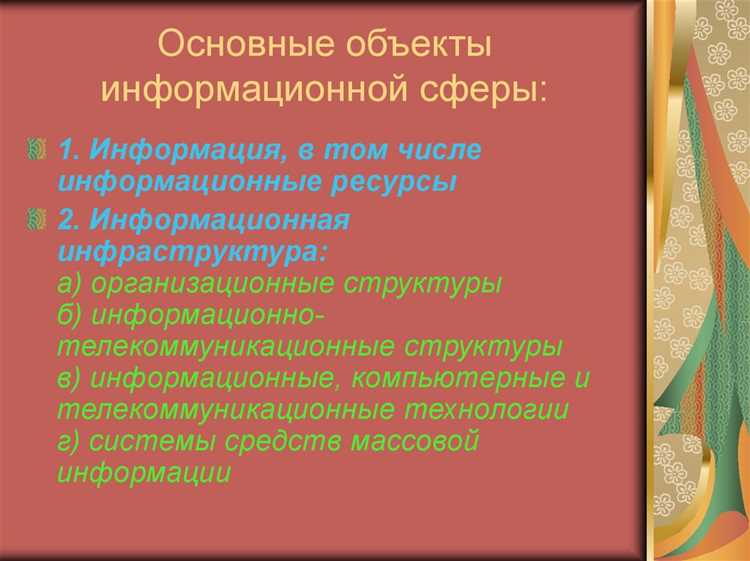 Основные объекты информационной сферы:

1. Информация, в том числе информационные ресурсы

2. Информационная инфраструктура:
а) организационные структуры
б) информационно-телекоммуникационные структуры
в) информационные, компьютерные и телекоммуникационные технологии
г) системы средств массовой информации